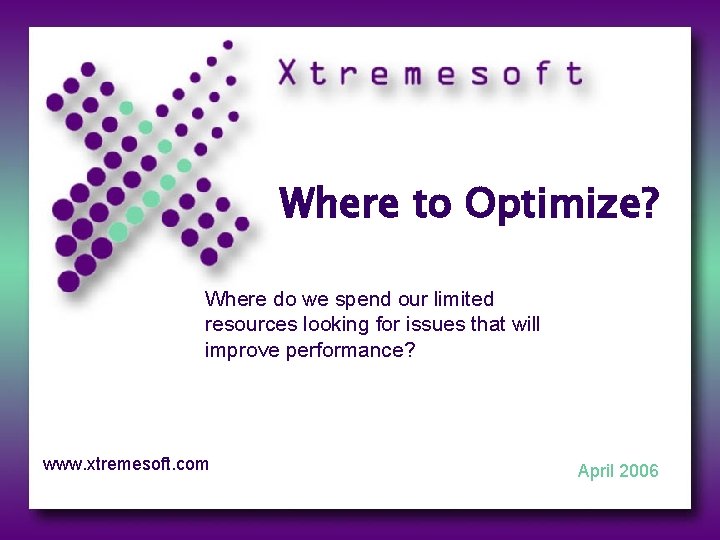 Xtremesoft

Where to Optimize?

Where do we spend our limited resources looking for issues that will improve performance?

www.xtremesoft.com

April 2006